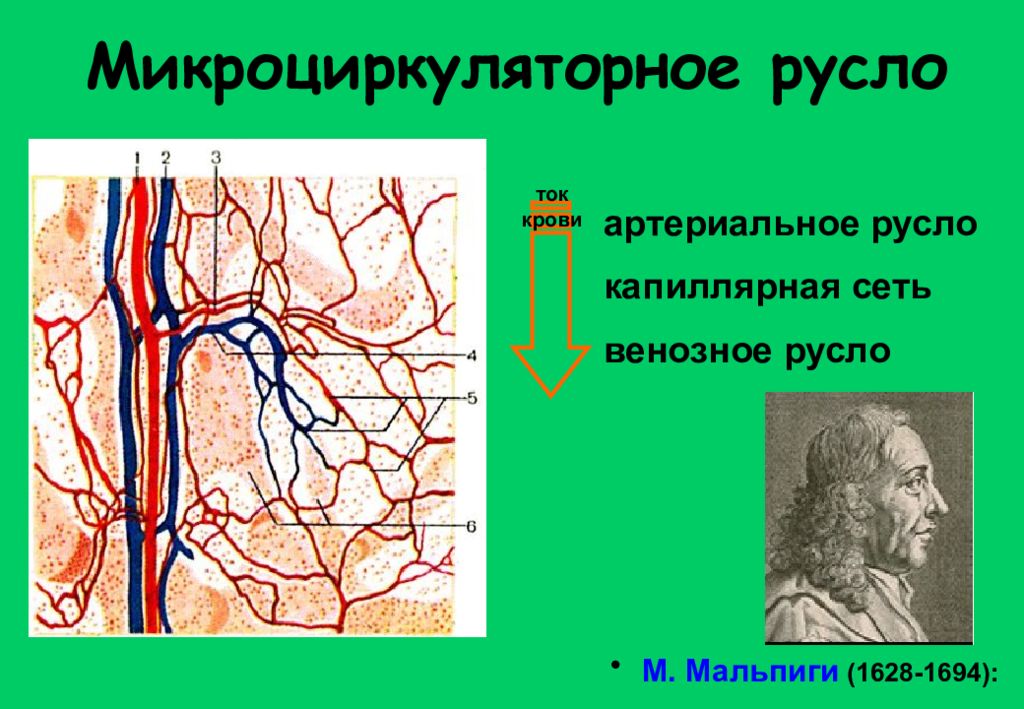 Микроциркуляторное русло

1 2 3

4

5

6

ток крови

артериальное русло

капиллярная сеть

венозное русло

• М. Мальпиги (1628-1694):